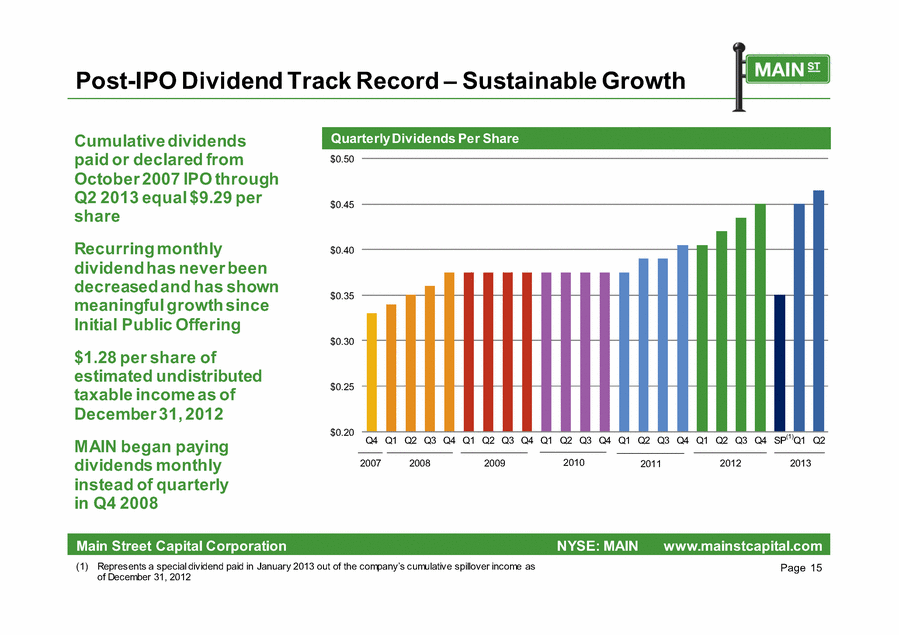 Post-IPO Dividend Track Record – Sustainable Growth

MAIN ST

Cumulative dividends paid or declared from October 2007 IPO through Q2 2013 equal $9.29 per share

Recurring monthly dividend has never been decreased and has shown meaningful growth since Initial Public Offering

$1.28 per share of estimated undistributed taxable income as of December 31, 2012

MAIN began paying dividends monthly instead of quarterly in Q4 2008

Quarterly Dividends Per Share

$0.50
$0.45
$0.40
$0.35
$0.30
$0.25
$0.20

Q4 Q1 Q2 Q3 Q4 Q1 Q2 Q3 Q4 Q1 Q2 Q3 Q4 Q1 Q2 Q3 Q4 Q1 Q2 Q3 Q4 SP$^{(1)}$ Q1 Q2

2007 2008 2009 2010 2011 2012 2013

Main Street Capital Corporation NYSE: MAIN www.mainstcapital.com

(1) Represents a special dividend paid in January 2013 out of the company's cumulative spillover income as of December 31, 2012

Page 15